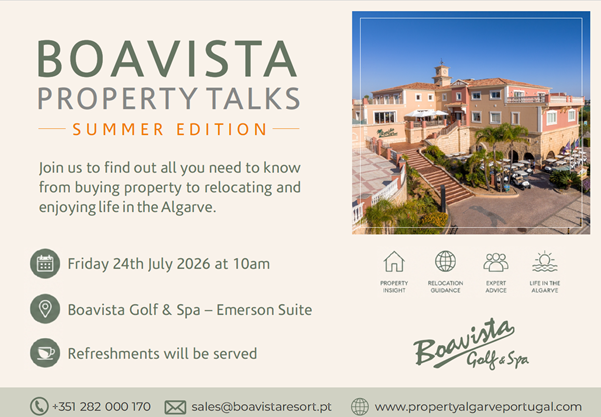 BOAVISTA
PROPERTY TALKS
SUMMER EDITION

Join us to find out all you need to know from buying property to relocating and enjoying life in the Algarve.

Friday 24th July 2026 at 10am

Boavista Golf & Spa – Emerson Suite

Refreshments will be served

PROPERTY INSIGHT
RELOCATION GUIDANCE
EXPERT ADVICE
LIFE IN THE ALGARVE

Boavista Golf & Spa

+351 282 000 170
sales@boavistaresort.pt
www.propertyalgarveportugal.com